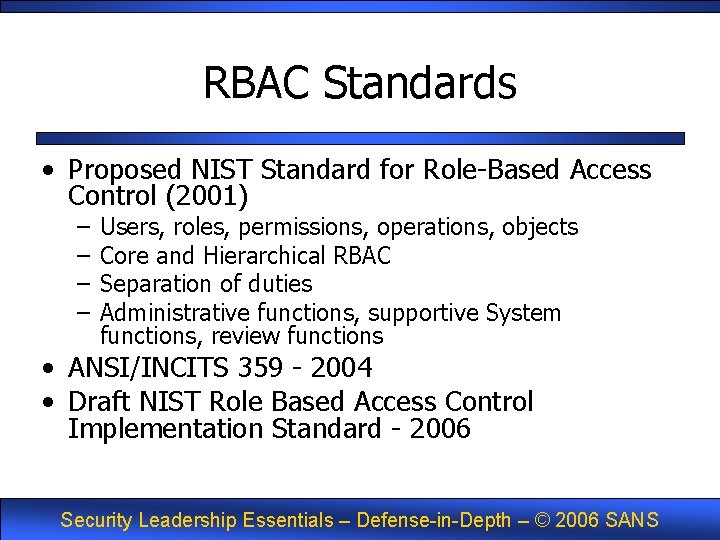 RBAC Standards

• Proposed NIST Standard for Role-Based Access Control (2001)
– Users, roles, permissions, operations, objects
– Core and Hierarchical RBAC
– Separation of duties
– Administrative functions, supportive System functions, review functions
• ANSI/INCITS 359 - 2004
• Draft NIST Role Based Access Control Implementation Standard - 2006

Security Leadership Essentials – Defense-in-Depth – © 2006 SANS